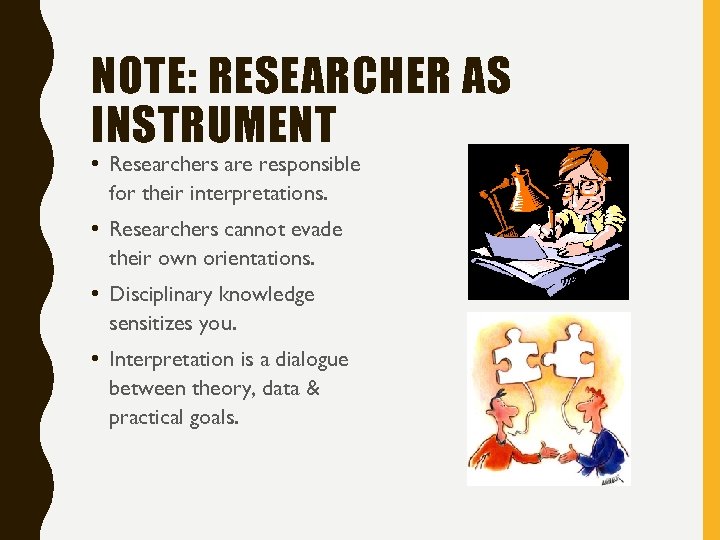 NOTE: RESEARCHER AS INSTRUMENT

• Researchers are responsible for their interpretations.

• Researchers cannot evade their own orientations.

• Disciplinary knowledge sensitizes you.

• Interpretation is a dialogue between theory, data & practical goals.